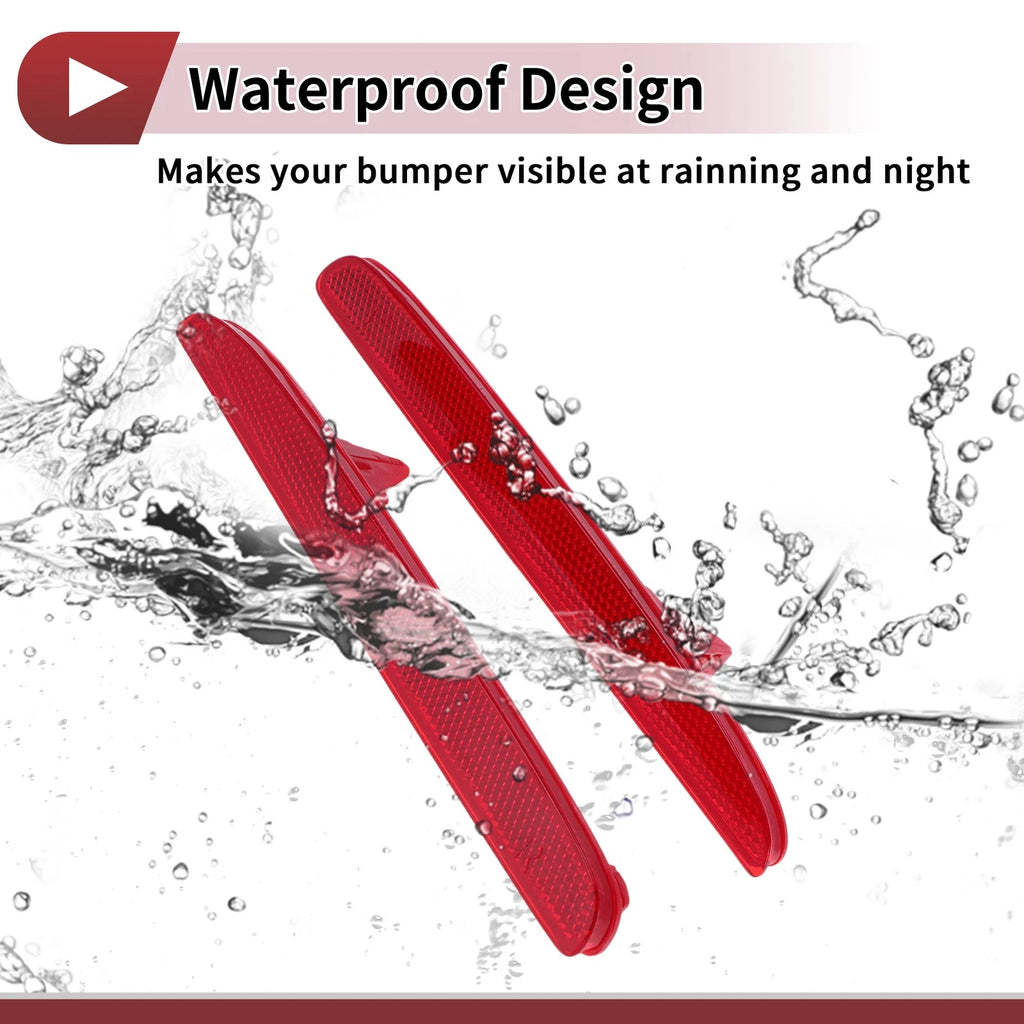 Waterproof Design

Makes your bumper visible at rainning and night